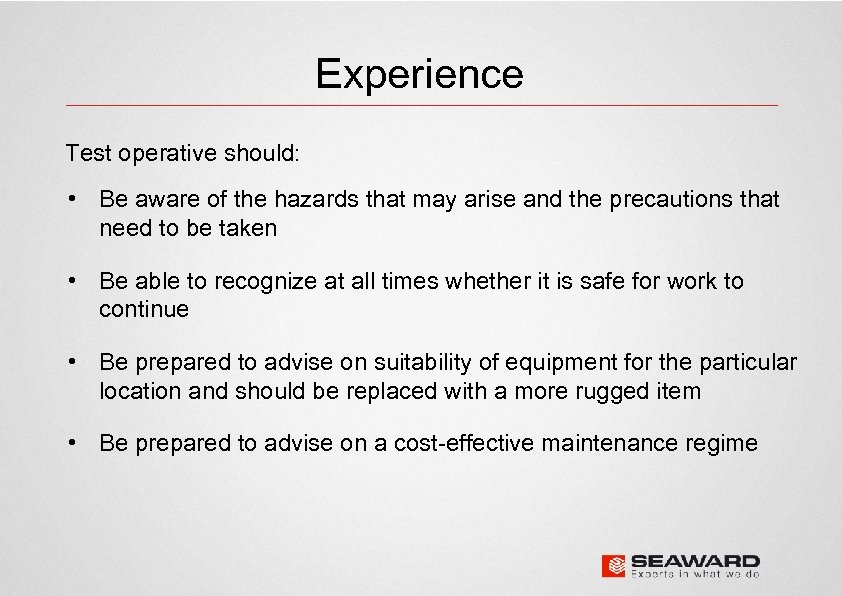 Experience

Test operative should:

• Be aware of the hazards that may arise and the precautions that need to be taken

• Be able to recognize at all times whether it is safe for work to continue

• Be prepared to advise on suitability of equipment for the particular location and should be replaced with a more rugged item

• Be prepared to advise on a cost-effective maintenance regime

SEAWARD
Experts in what we do